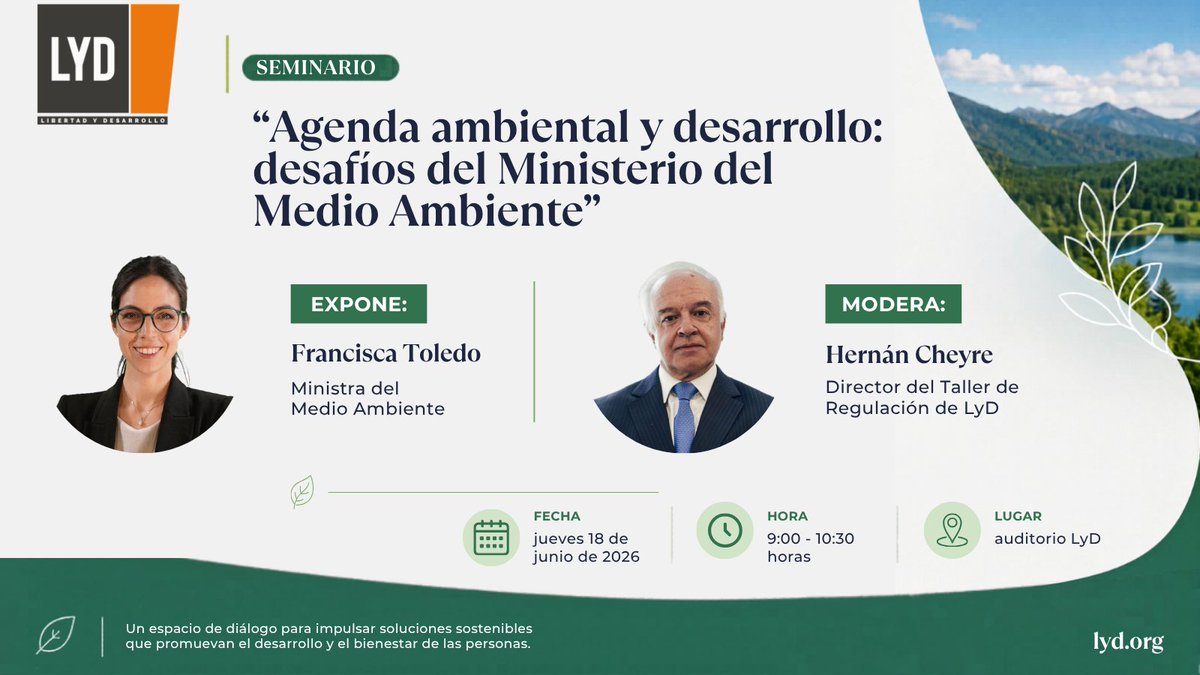 LYD
LIBERTAD Y DESARROLLO

SEMINARIO

“Agenda ambiental y desarrollo: desafíos del Ministerio del Medio Ambiente”

EXPONE:
Francisca Toledo
Ministra del Medio Ambiente

MODERA:
Hernán Cheyre
Director del Taller de Regulación de LyD

FECHA
jueves 18 de junio de 2026

HORA
9:00 - 10:30 horas

LUGAR
auditorio LyD

Un espacio de diálogo para impulsar soluciones sostenibles que promuevan el desarrollo y el bienestar de las personas.

lyd.org